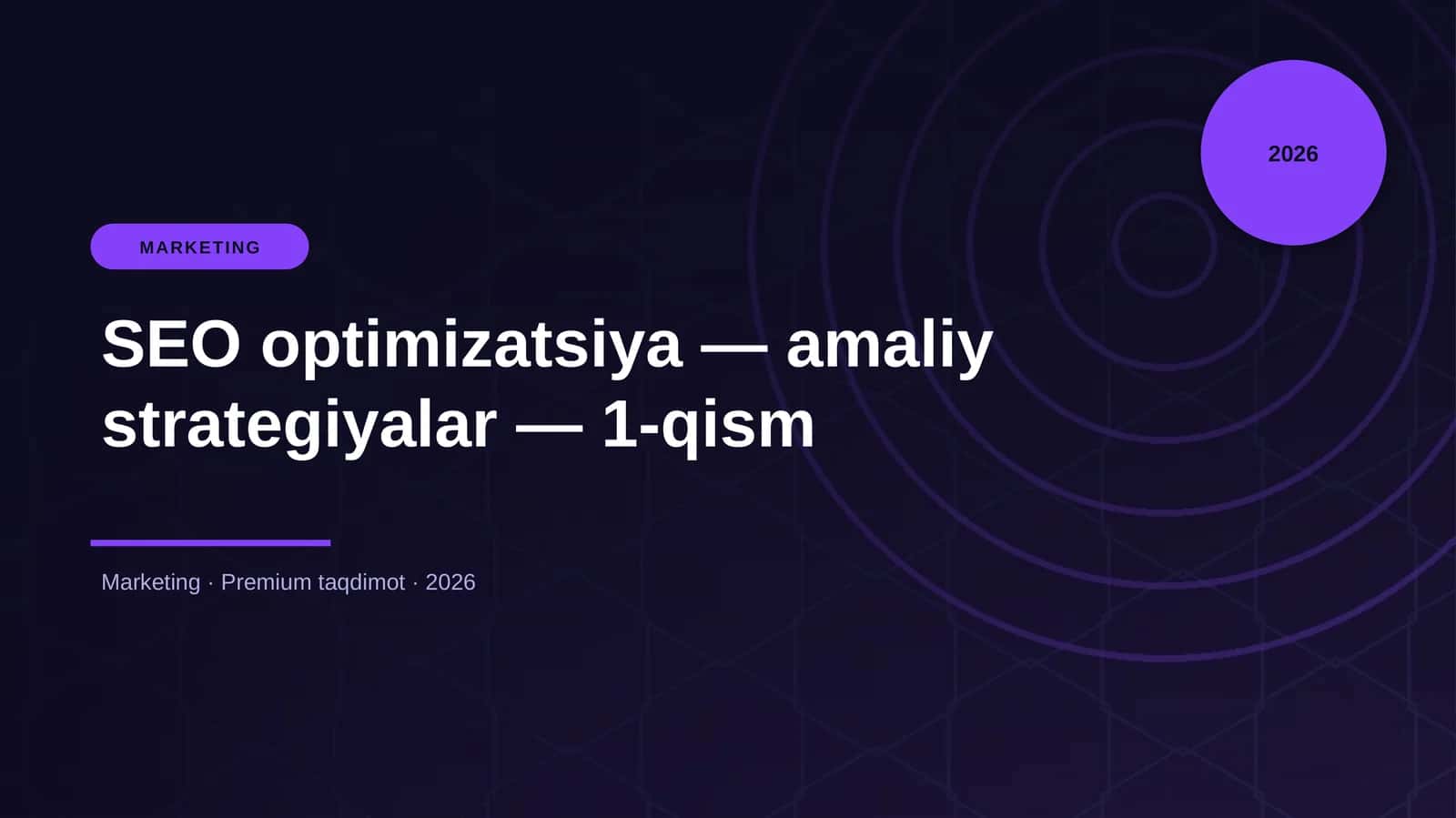 2026

MARKETING

SEO optimizatsiya — amaliy strategiyalar — 1-qism

Marketing · Premium taqdimot · 2026